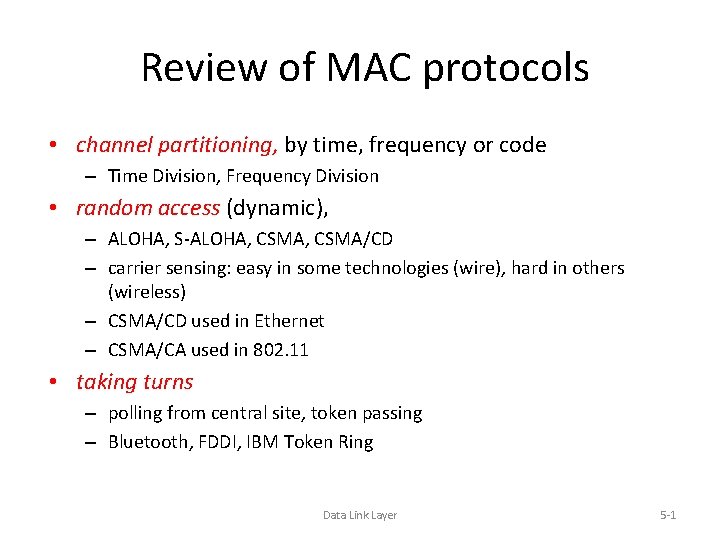 Review of MAC protocols

• channel partitioning, by time, frequency or code
– Time Division, Frequency Division

• random access (dynamic),
– ALOHA, S-ALOHA, CSMA, CSMA/CD
– carrier sensing: easy in some technologies (wire), hard in others (wireless)
– CSMA/CD used in Ethernet
– CSMA/CA used in 802.11

• taking turns
– polling from central site, token passing
– Bluetooth, FDDI, IBM Token Ring

Data Link Layer

5-1